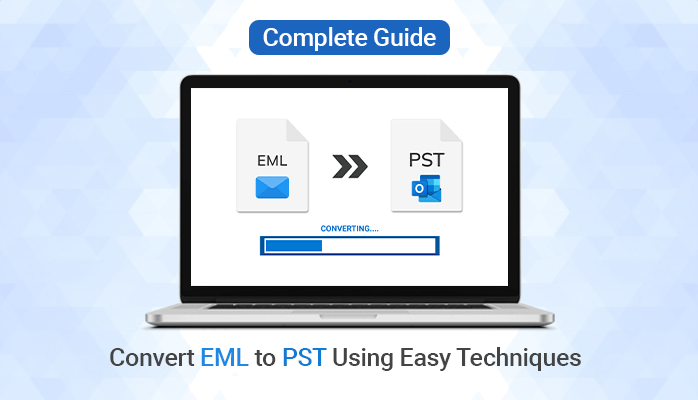 Complete Guide

EML

PST

CONVERTING....

Convert EML to PST Using Easy Techniques